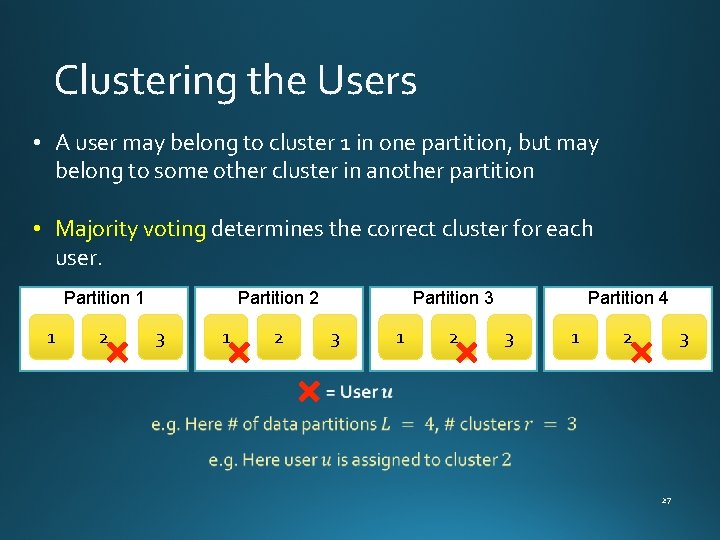 Clustering the Users

• A user may belong to cluster 1 in one partition, but may belong to some other cluster in another partition

• Majority voting determines the correct cluster for each user.

Partition 1
1 2 3

Partition 2
1 2 3

Partition 3
1 2 3

Partition 4
1 2 3

= User $u$

e.g. Here # of data partitions $L = 4$, # clusters $r = 3$

e.g. Here user $u$ is assigned to cluster 2

27